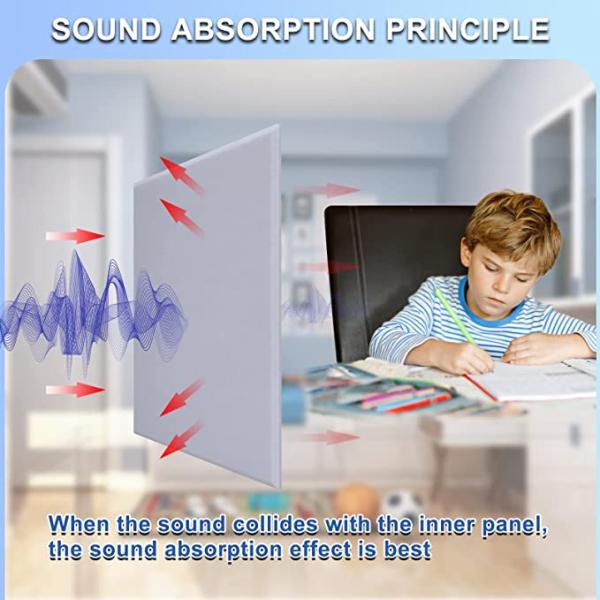 SOUND ABSORPTION PRINCIPLE

When the sound collides with the inner panel, the sound absorption effect is best